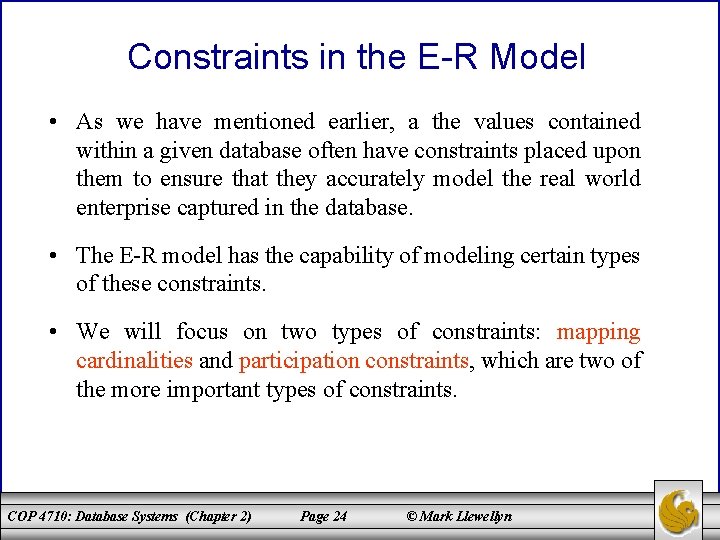 Constraints in the E-R Model

• As we have mentioned earlier, a the values contained within a given database often have constraints placed upon them to ensure that they accurately model the real world enterprise captured in the database.

• The E-R model has the capability of modeling certain types of these constraints.

• We will focus on two types of constraints: mapping cardinalities and participation constraints, which are two of the more important types of constraints.

COP 4710: Database Systems (Chapter 2) Page 24 © Mark Llewellyn